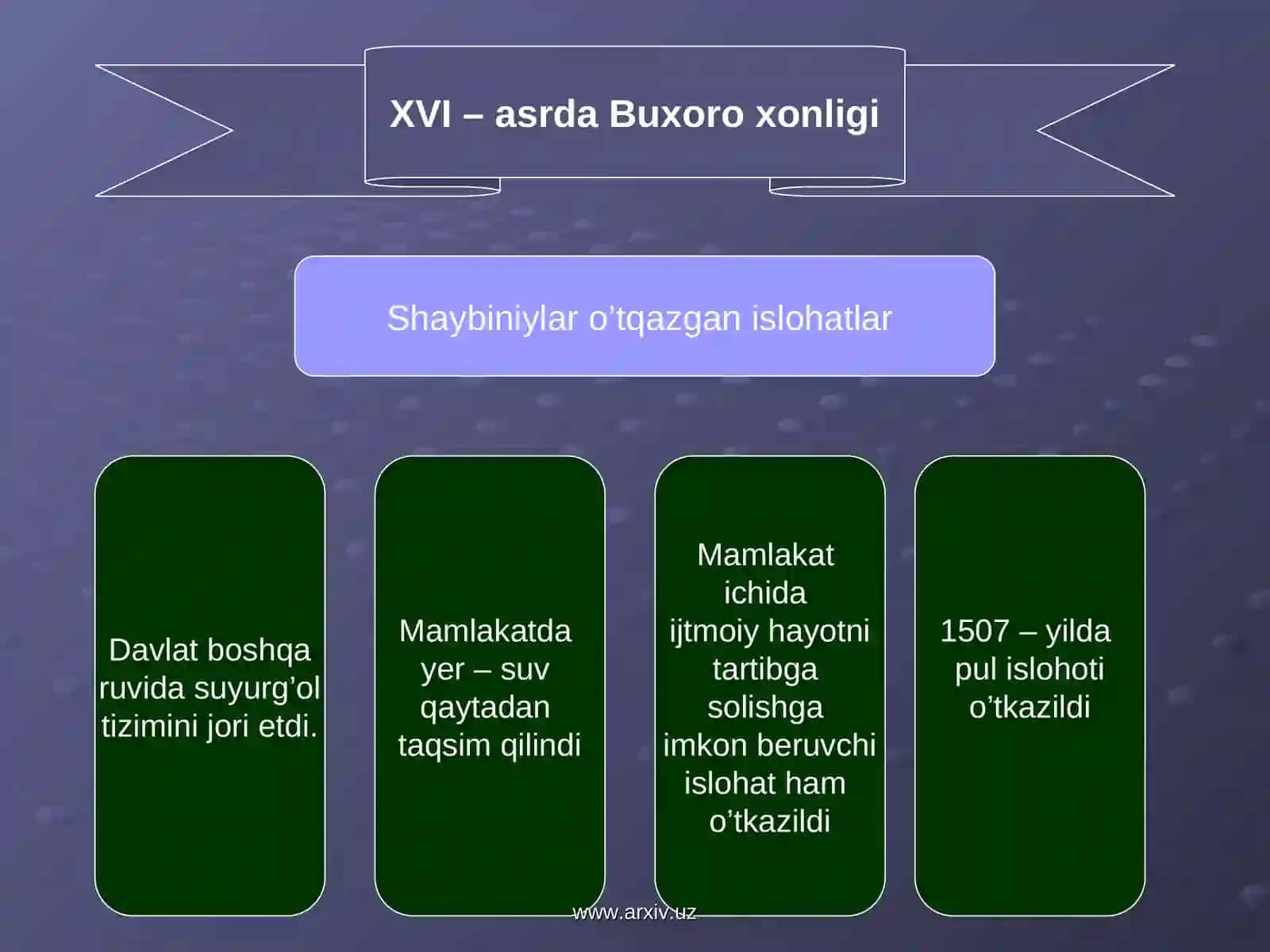 XVI – asrda Buxoro xonligi

Shaybiniylar o’tqazgan islohatlar

Davlat boshqa ruvida suyurg’ol tizimini jori etdi.

Mamlakatda yer – suv qaytadan taqsim qilindi

Mamlakat ichida ijtmoiy hayotni tartibga solishga imkon beruvchi islohat ham o’tkazildi

1507 – yilda pul islohoti o’tkazildi

www.arxiv.uz